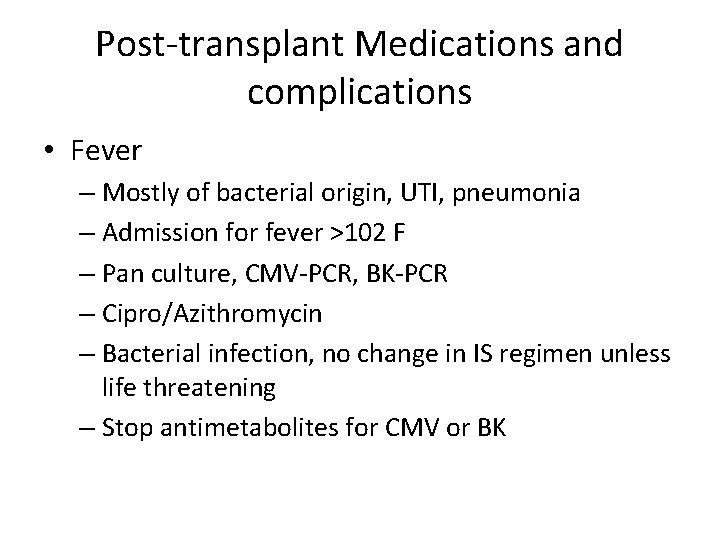 Post-transplant Medications and complications

• Fever
– Mostly of bacterial origin, UTI, pneumonia
– Admission for fever >102 F
– Pan culture, CMV-PCR, BK-PCR
– Cipro/Azithromycin
– Bacterial infection, no change in IS regimen unless life threatening
– Stop antimetabolites for CMV or BK